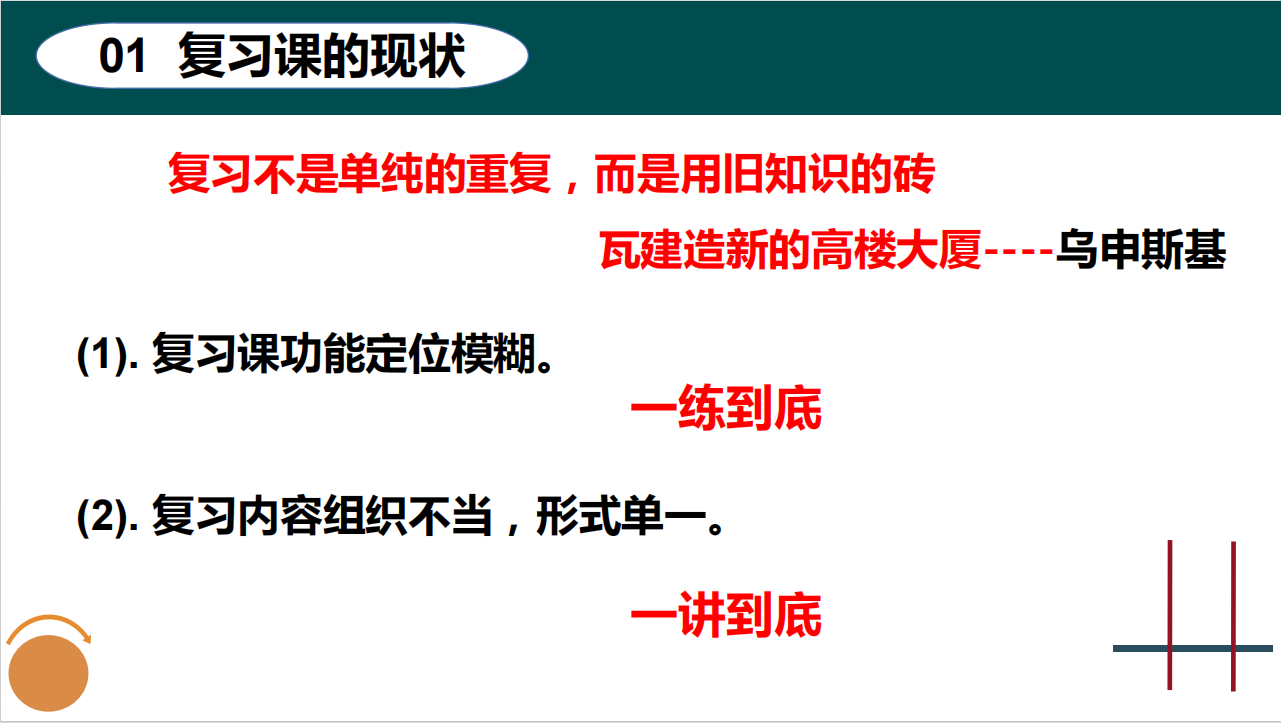 01 复习课的现状

复习不是单纯的重复，而是用旧知识的砖瓦建造新的高楼大厦----乌申斯基

(1). 复习课功能定位模糊。

一练到底

(2). 复习内容组织不当，形式单一。

一讲到底